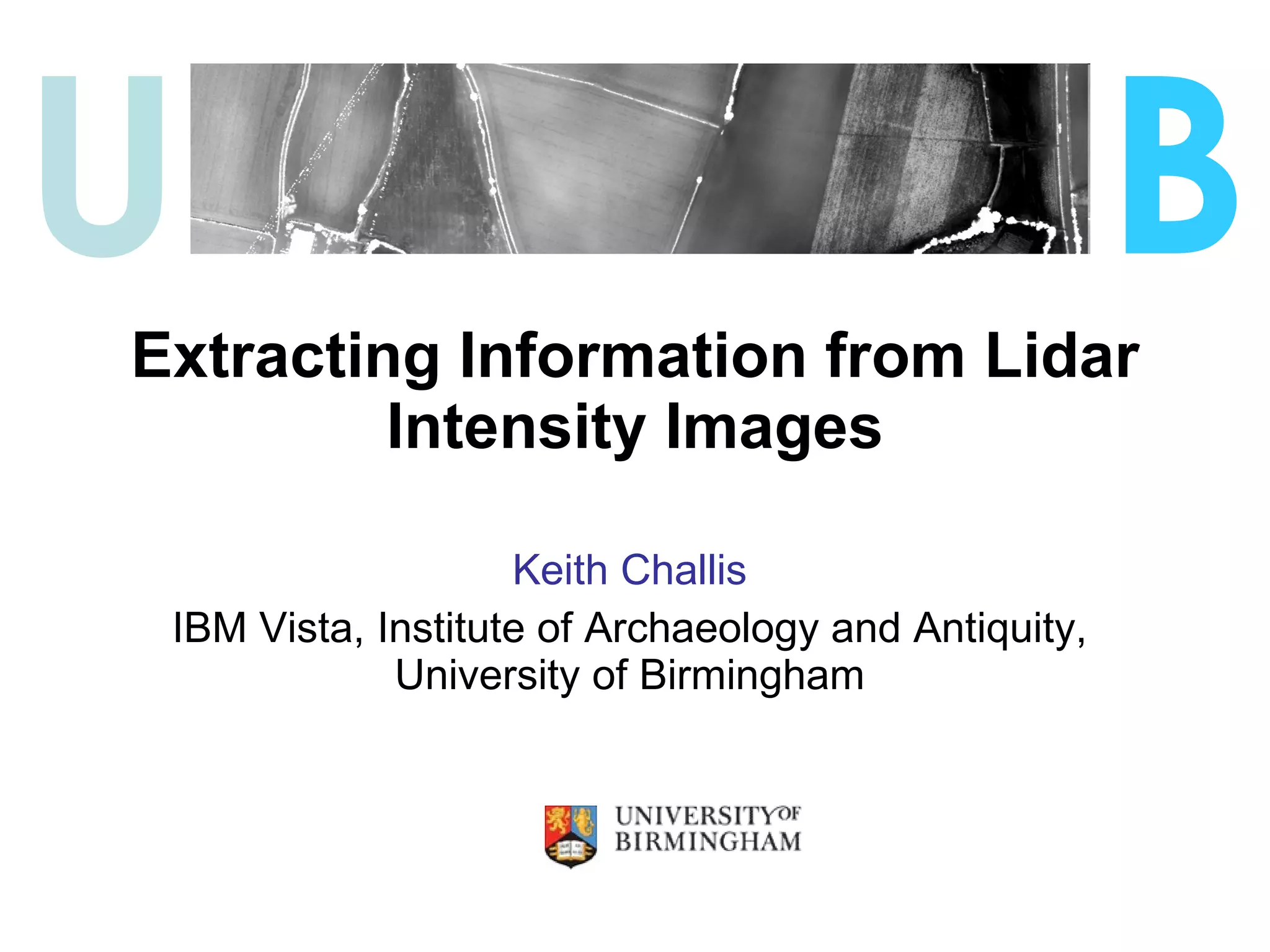 U B

Extracting Information from Lidar Intensity Images

Keith Challis

IBM Vista, Institute of Archaeology and Antiquity, University of Birmingham

UNIVERSITY OF BIRMINGHAM